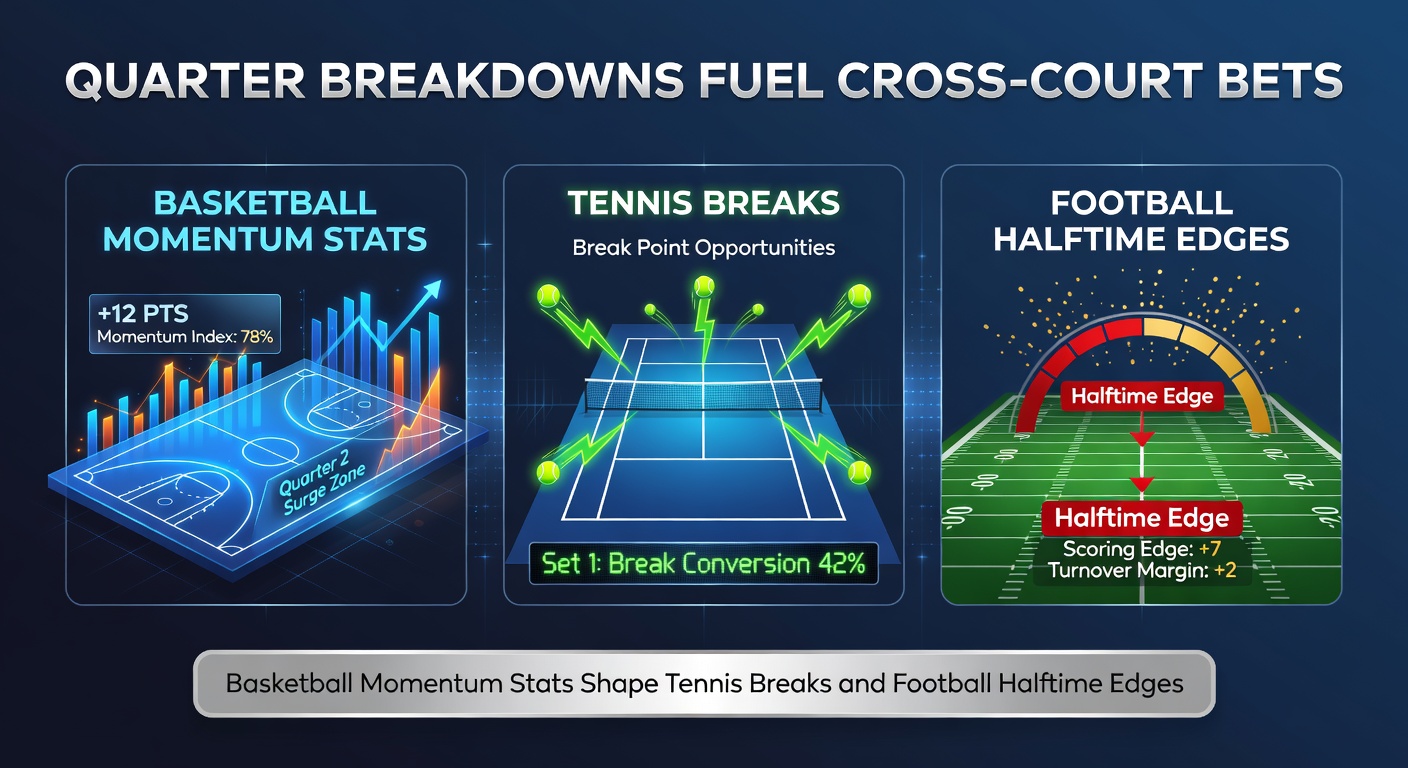 QUARTER BREAKDOWNS FUEL CROSS-COURT BETS

BASKETBALL MOMENTUM STATS

+12 PTS
Momentum Index: 78%

Quarter 2 Surge Zone

TENNIS BREAKS

Break Point Opportunities

Set 1: Break Conversion 42%

FOOTBALL HALFTIME EDGES

Halftime Edge

Halftime Edge
Scoring Edge: +7
Turnover Margin: +2

Basketball Momentum Stats Shape Tennis Breaks and Football Halftime Edges